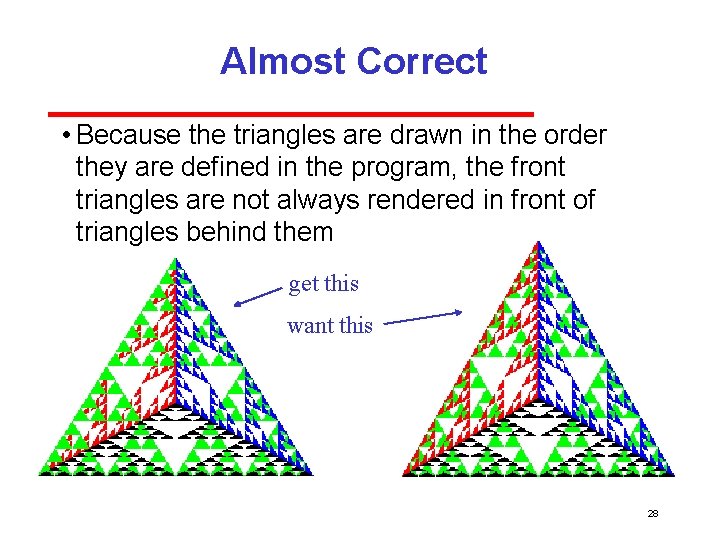 Almost Correct

• Because the triangles are drawn in the order they are defined in the program, the front triangles are not always rendered in front of triangles behind them

get this

want this

28